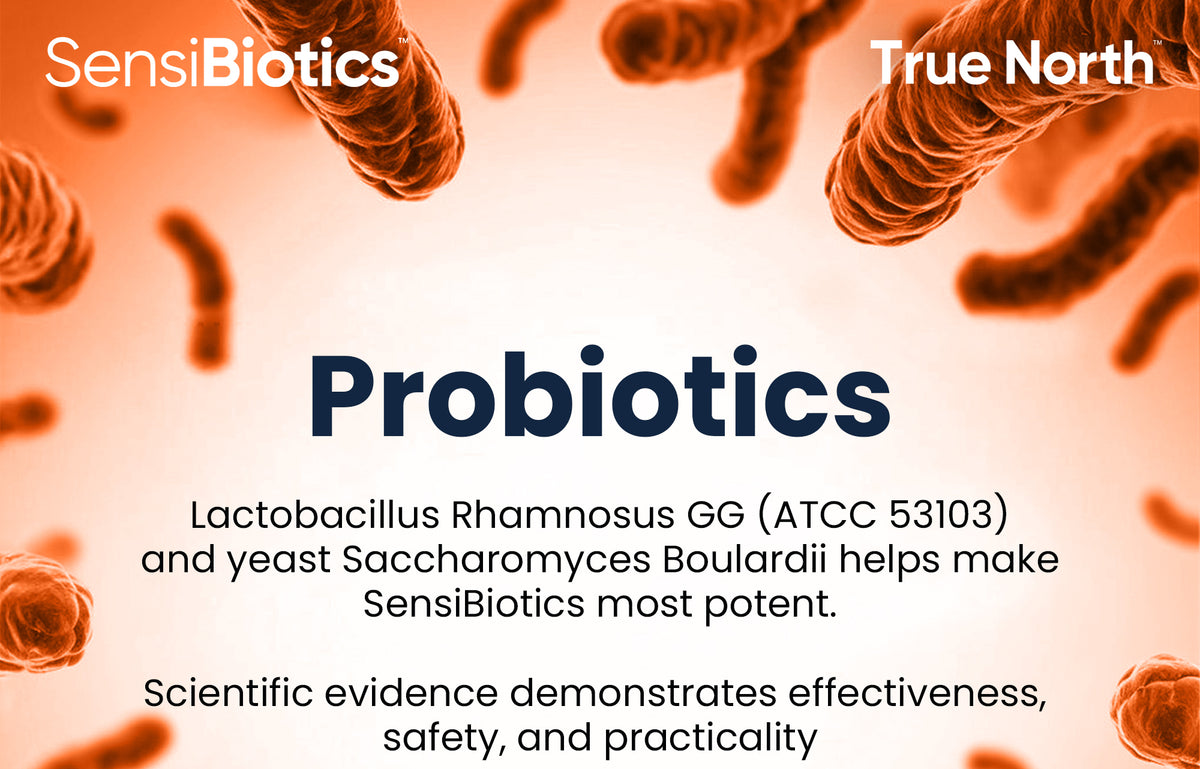 SensiBiotics™

True North™

Probiotics

Lactobacillus Rhamnosus GG (ATCC 53103) and yeast Saccharomyces Boulardii helps make SensiBiotics most potent.

Scientific evidence demonstrates effectiveness, safety, and practicality